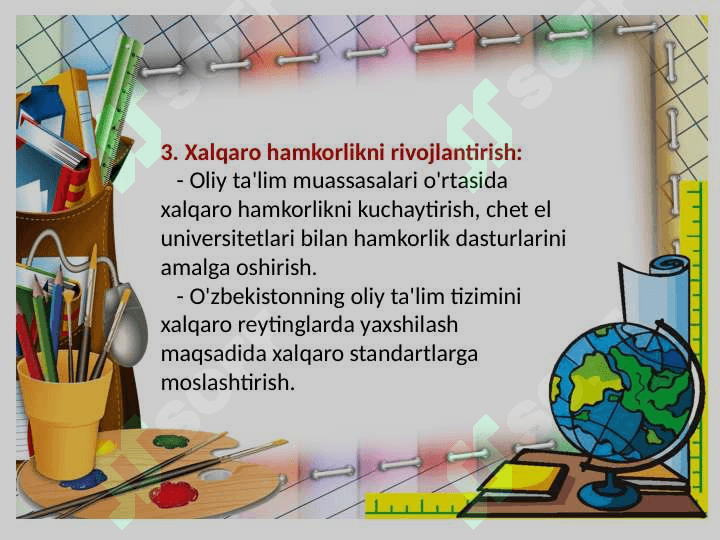 3. Xalqaro hamkorlikni rivojlantirish:

- Oliy ta'lim muassasalari o'rtasida xalqaro hamkorlikni kuchaytirish, chet el universitetlari bilan hamkorlik dasturlarini amalga oshirish.

- O'zbekistonning oliy ta'lim tizimini xalqaro reytinglarda yaxshilash maqsadida xalqaro standartlarga moslashtirish.